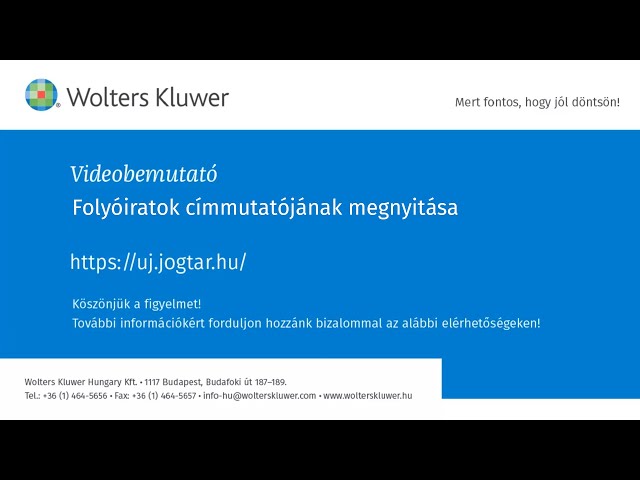 Wolters Kluwer

Mert fontos, hogy jól döntsön!

Videobemutató

Folyóiratok címmutatójának megnyitása

https://uj.jogtar.hu/

Köszönjük a figyelmet!
További információkért forduljon hozzánk bizalommal az alábbi elérhetőségeken!

Wolters Kluwer Hungary Kft. • 1117 Budapest, Budafoki út 187–189.
Tel.: +36 (1) 464-5656 • Fax: +36 (1) 464-5657 • info-hu@wolterskluwer.com • www.wolterskluwer.hu